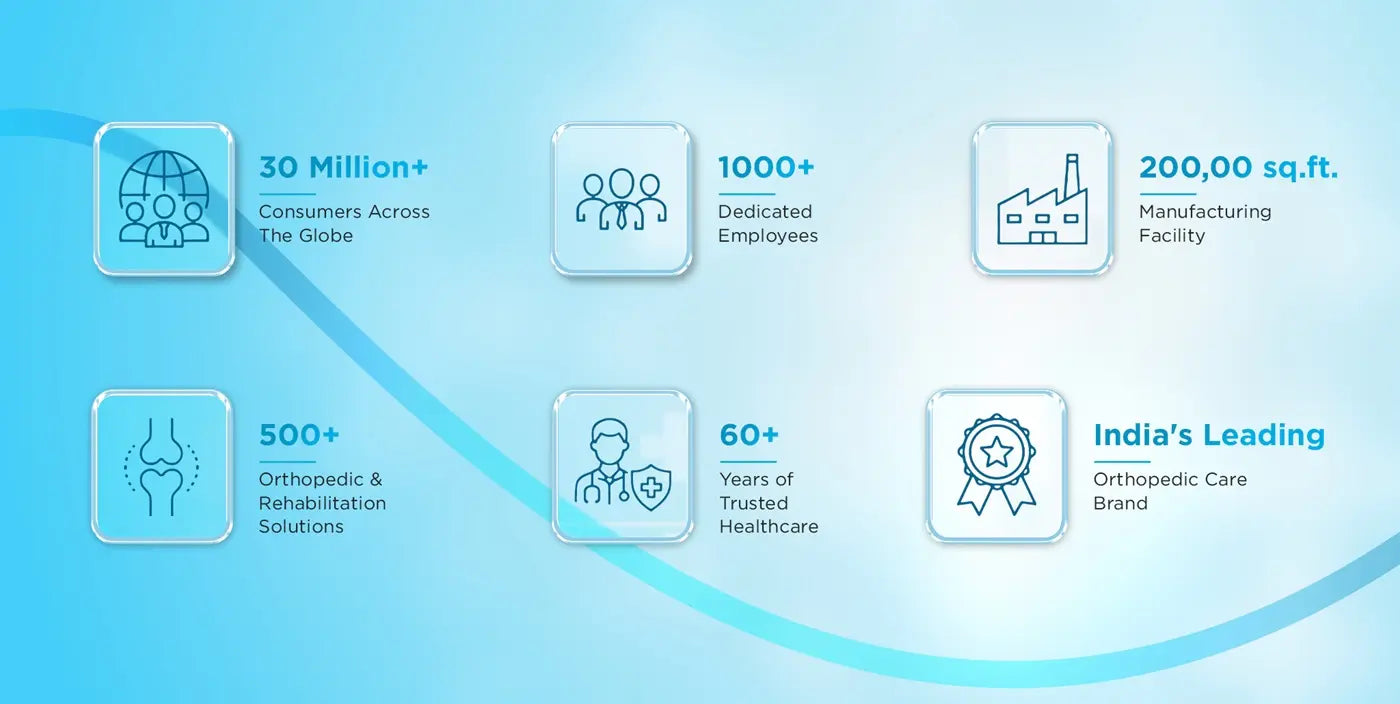 30 Million+
Consumers Across The Globe

1000+
Dedicated Employees

200,00 sq.ft.
Manufacturing Facility

500+
Orthopedic & Rehabilitation Solutions

60+
Years of Trusted Healthcare

India's Leading
Orthopedic Care Brand